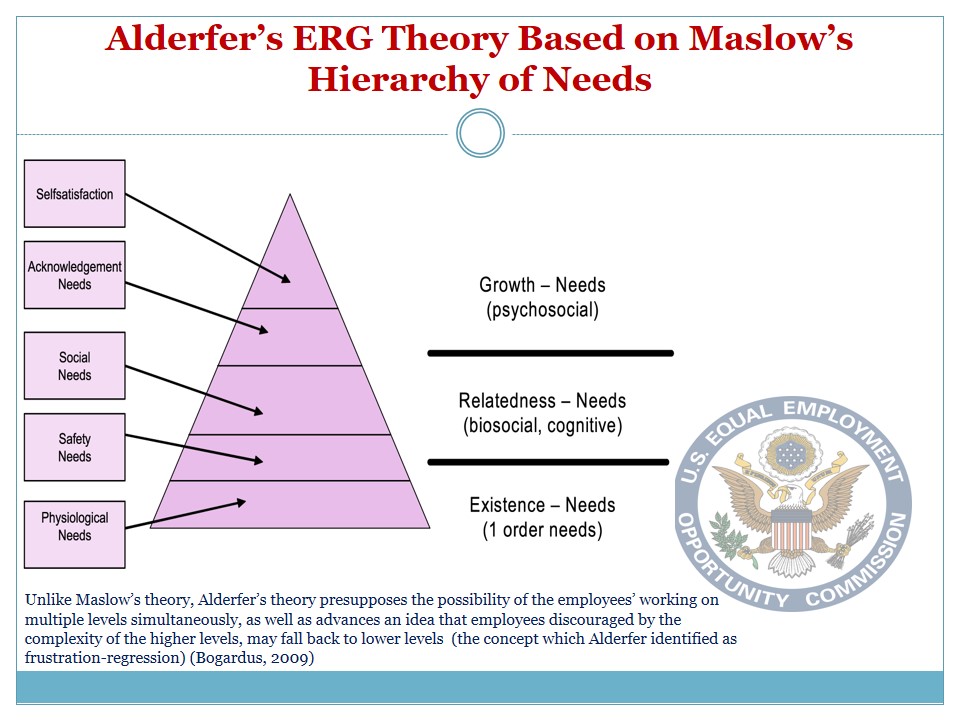 Alderfer's ERG Theory Based on Maslow's Hierarchy of Needs

Selfsatisfaction

Acknowledgement Needs

Social Needs

Safety Needs

Physiological Needs

Growth – Needs (psychosocial)

Relatedness – Needs (biosocial, cognitive)

Existence – Needs (1 order needs)

U.S. EQUAL EMPLOYMENT OPPORTUNITY COMMISSION

Unlike Maslow's theory, Alderfer's theory presupposes the possibility of the employees' working on multiple levels simultaneously, as well as advances an idea that employees discouraged by the complexity of the higher levels, may fall back to lower levels (the concept which Alderfer identified as frustration-regression) (Bogardus, 2009)